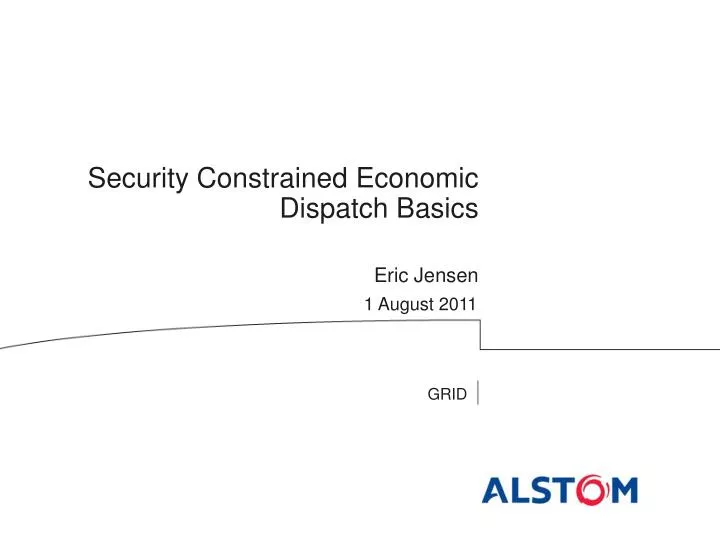 Security Constrained Economic Dispatch Basics

Eric Jensen
1 August 2011

GRID

ALSTOM